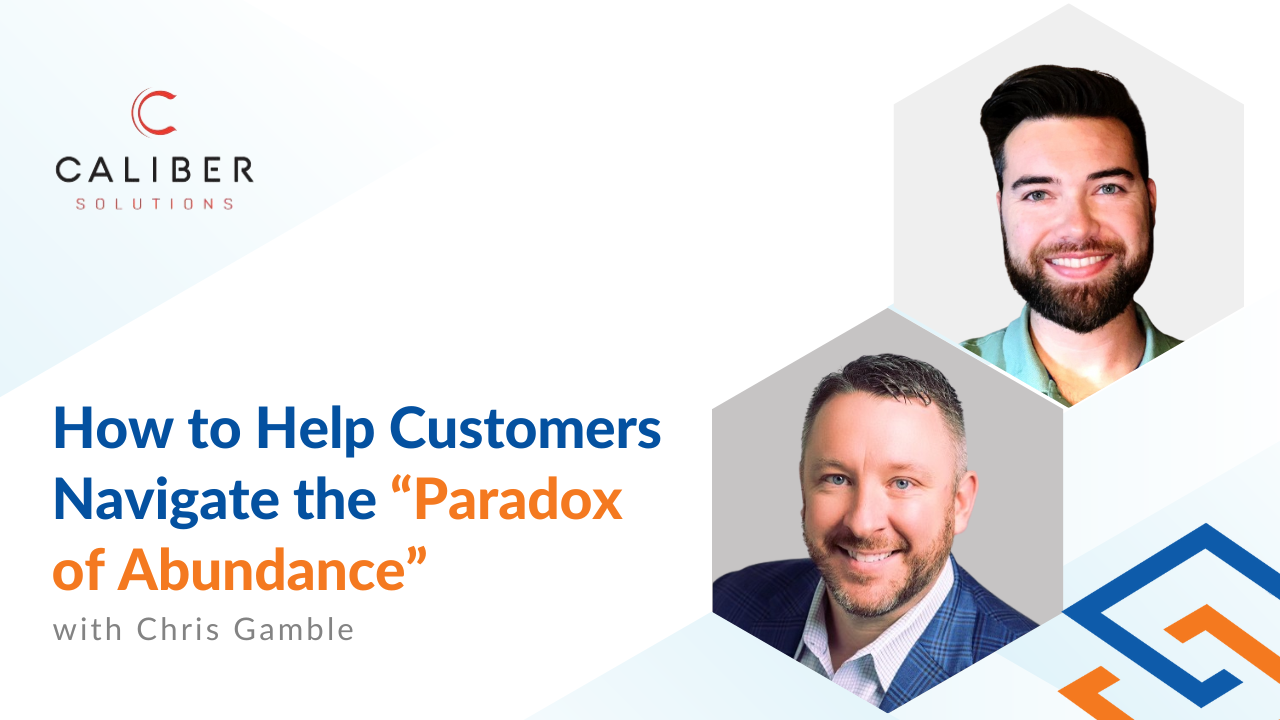 CALIBER
SOLUTIONS

How to Help Customers Navigate the “Paradox of Abundance”

with Chris Gamble